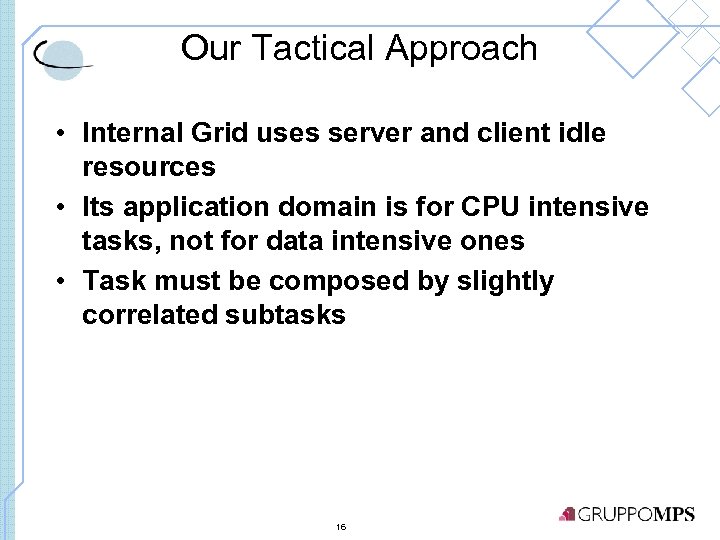 Our Tactical Approach

• Internal Grid uses server and client idle resources

• Its application domain is for CPU intensive tasks, not for data intensive ones

• Task must be composed by slightly correlated subtasks

16

GRUPPOMPS